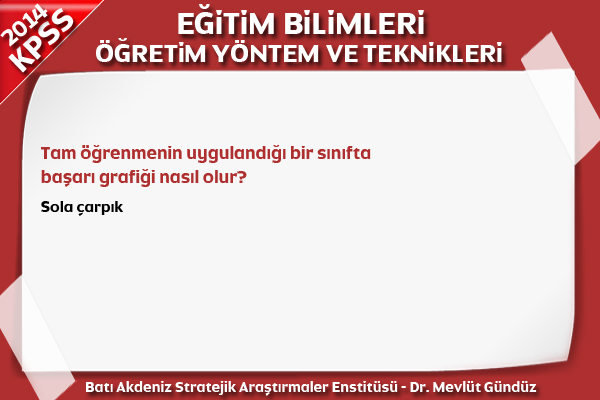 2014 KPSS

EĞİTİM BİLİMLERİ
ÖĞRETİM YÖNTEM VE TEKNİKLERİ

Tam öğrenmenin uygulandığı bir sınıfta başarı grafiği nasıl olur?

Sola çarpık

Batı Akdeniz Stratejik Araştırmaler Enstitüsü - Dr. Mevlüt Gündüz